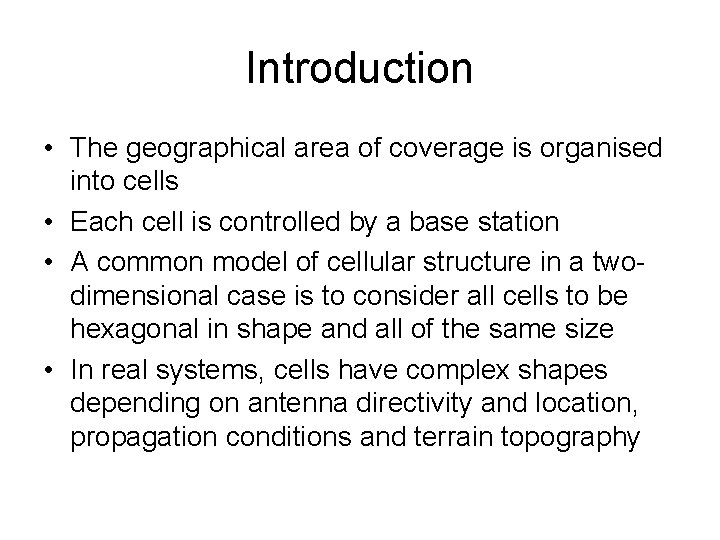 Introduction

• The geographical area of coverage is organised into cells
• Each cell is controlled by a base station
• A common model of cellular structure in a two-dimensional case is to consider all cells to be hexagonal in shape and all of the same size
• In real systems, cells have complex shapes depending on antenna directivity and location, propagation conditions and terrain topography